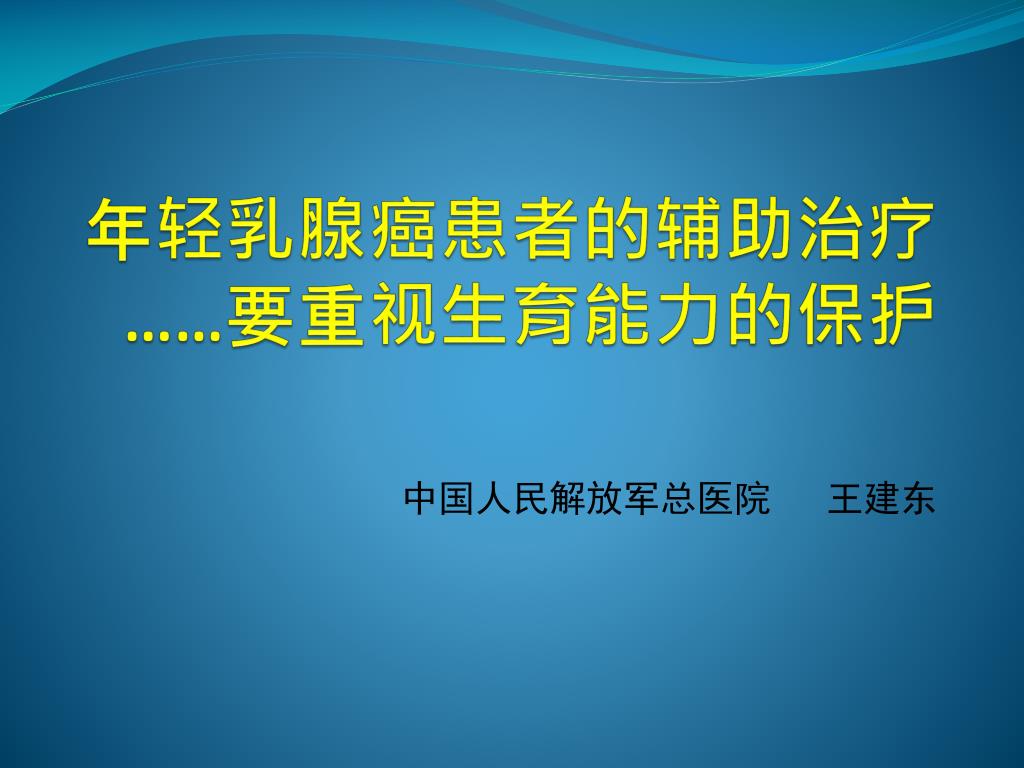 年轻乳腺癌患者的辅助治疗
……要重视生育能力的保护

中国人民解放军总医院　王建东